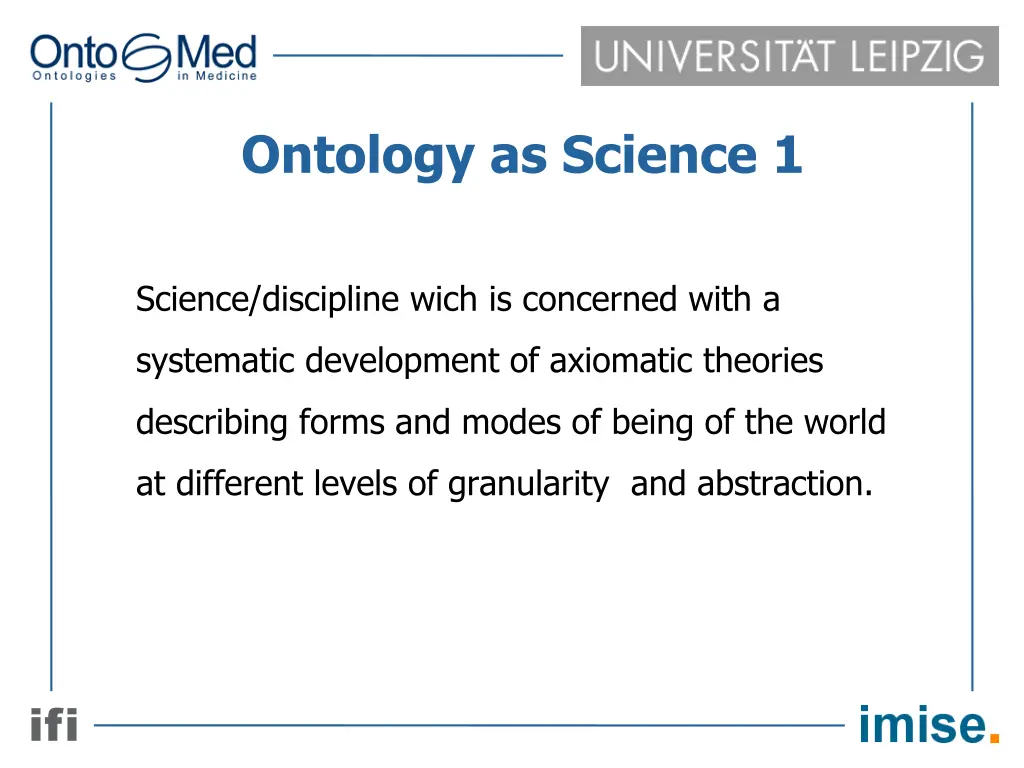 Onto Med
Ontologies in Medicine

UNIVERSITÄT LEIPZIG

Ontology as Science 1

Science/discipline wich is concerned with a systematic development of axiomatic theories describing forms and modes of being of the world at different levels of granularity and abstraction.

ifi

imise.